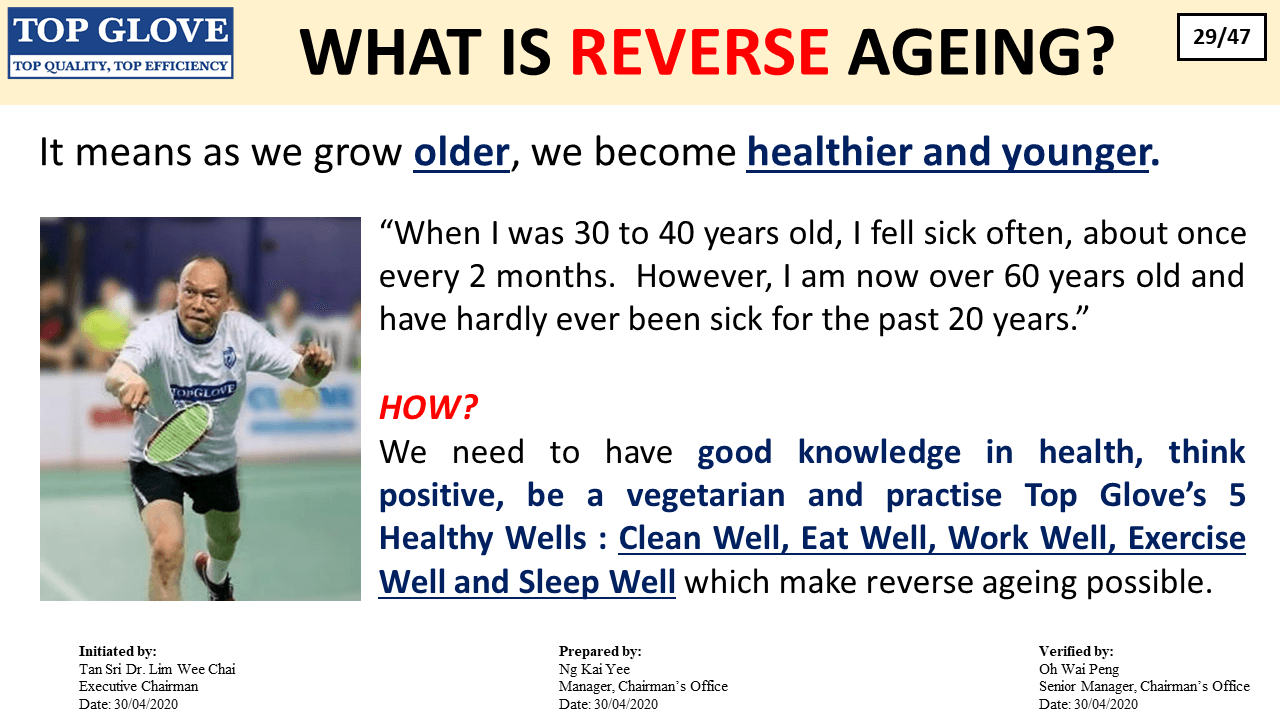 TOP GLOVE
TOP QUALITY, TOP EFFICIENCY

WHAT IS REVERSE AGEING?

29/47

It means as we grow older, we become healthier and younger.

TOPGLOVE

“When I was 30 to 40 years old, I fell sick often, about once every 2 months. However, I am now over 60 years old and have hardly ever been sick for the past 20 years.”

HOW?
We need to have good knowledge in health, think positive, be a vegetarian and practise Top Glove’s 5 Healthy Wells : Clean Well, Eat Well, Work Well, Exercise Well and Sleep Well which make reverse ageing possible.

Initiated by:
Tan Sri Dr. Lim Wee Chai
Executive Chairman
Date: 30/04/2020

Prepared by:
Ng Kai Yee
Manager, Chairman’s Office
Date: 30/04/2020

Verified by:
Oh Wai Peng
Senior Manager, Chairman’s Office
Date: 30/04/2020